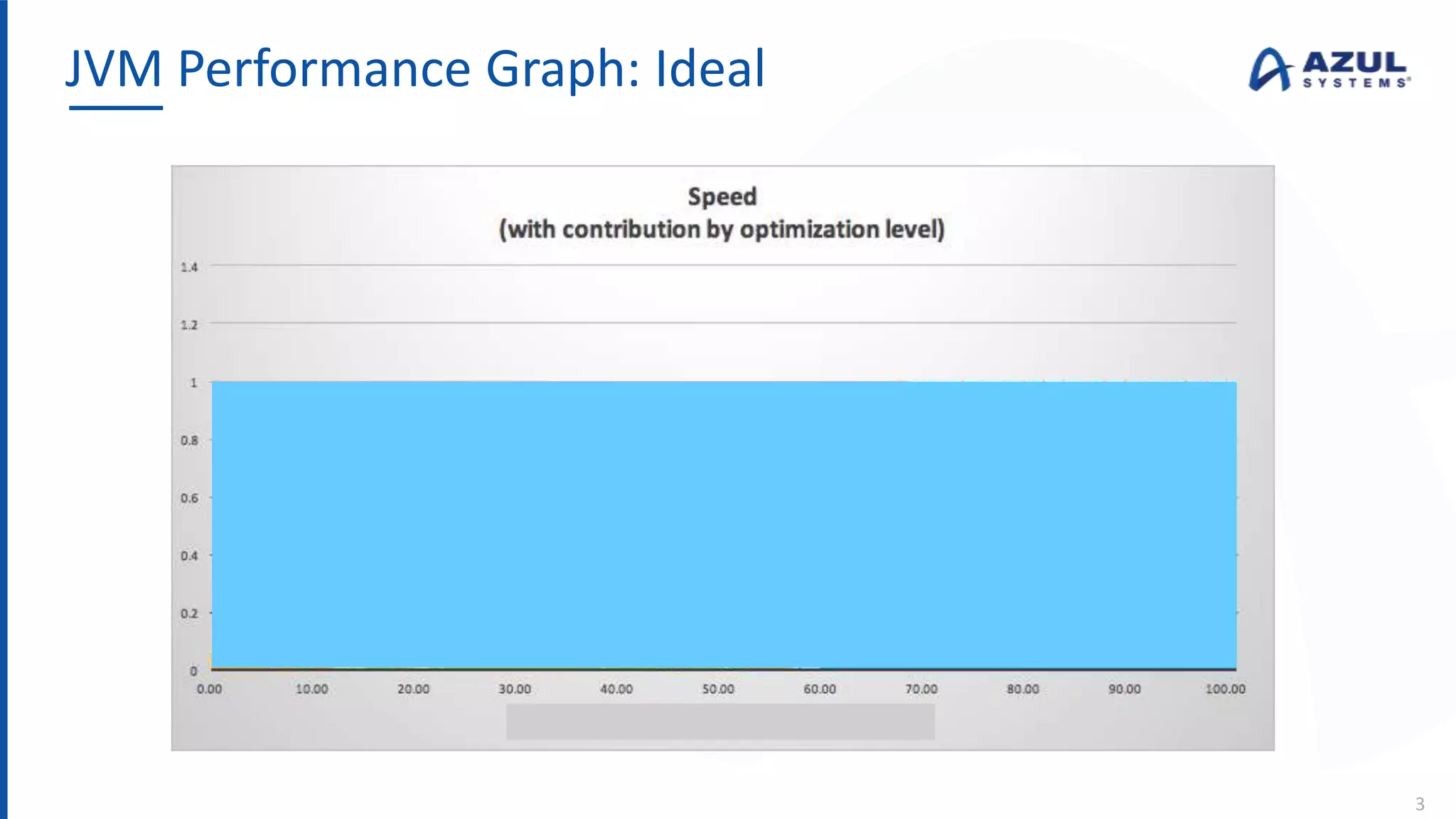 JVM Performance Graph: Ideal

AZUL SYSTEMS

Speed
(with contribution by optimization level)

1.4
1.2
1
0.8
0.6
0.4
0.2
0

0.00 10.00 20.00 30.00 40.00 50.00 60.00 70.00 80.00 90.00 100.00

3